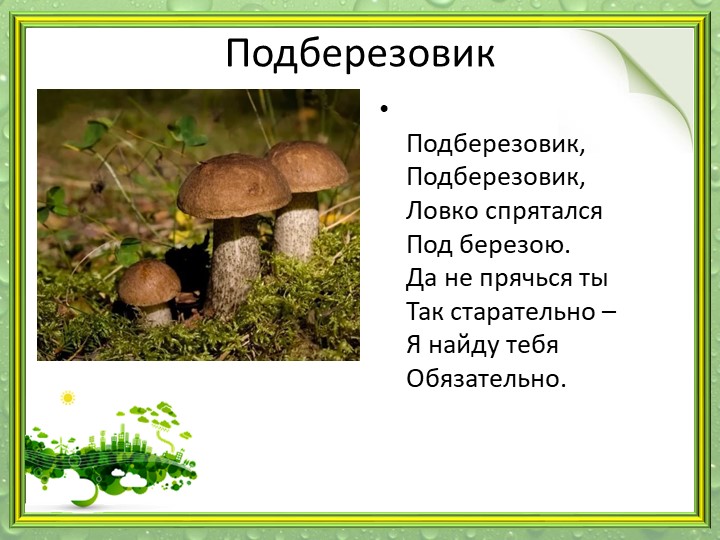 Подберезовик

•

Подберезовик,
Подберезовик,
Ловко спрятался
Под березою.
Да не прячься ты
Так старательно –
Я найду тебя
Обязательно.